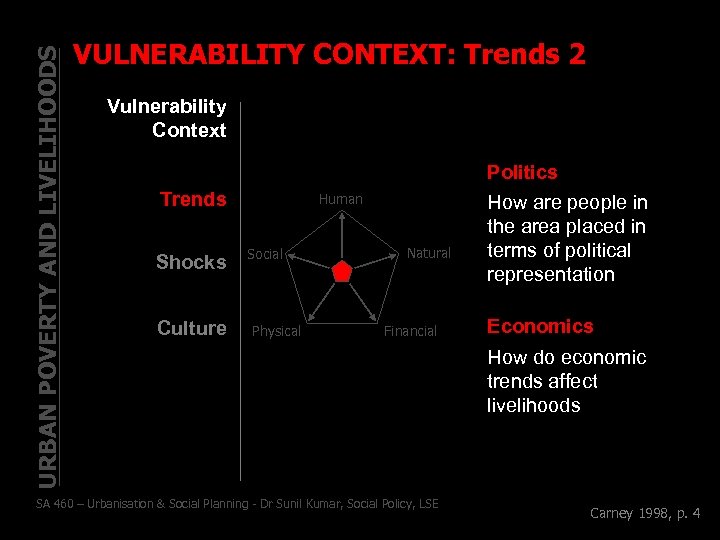 URBAN POVERTY AND LIVELIHOODS

VULNERABILITY CONTEXT: Trends 2

Vulnerability Context

Trends

Shocks

Culture

Human

Social

Natural

Physical

Financial

Politics

How are people in the area placed in terms of political representation

Economics

How do economic trends affect livelihoods

SA 460 – Urbanisation & Social Planning - Dr Sunil Kumar, Social Policy, LSE

Carney 1998, p. 4